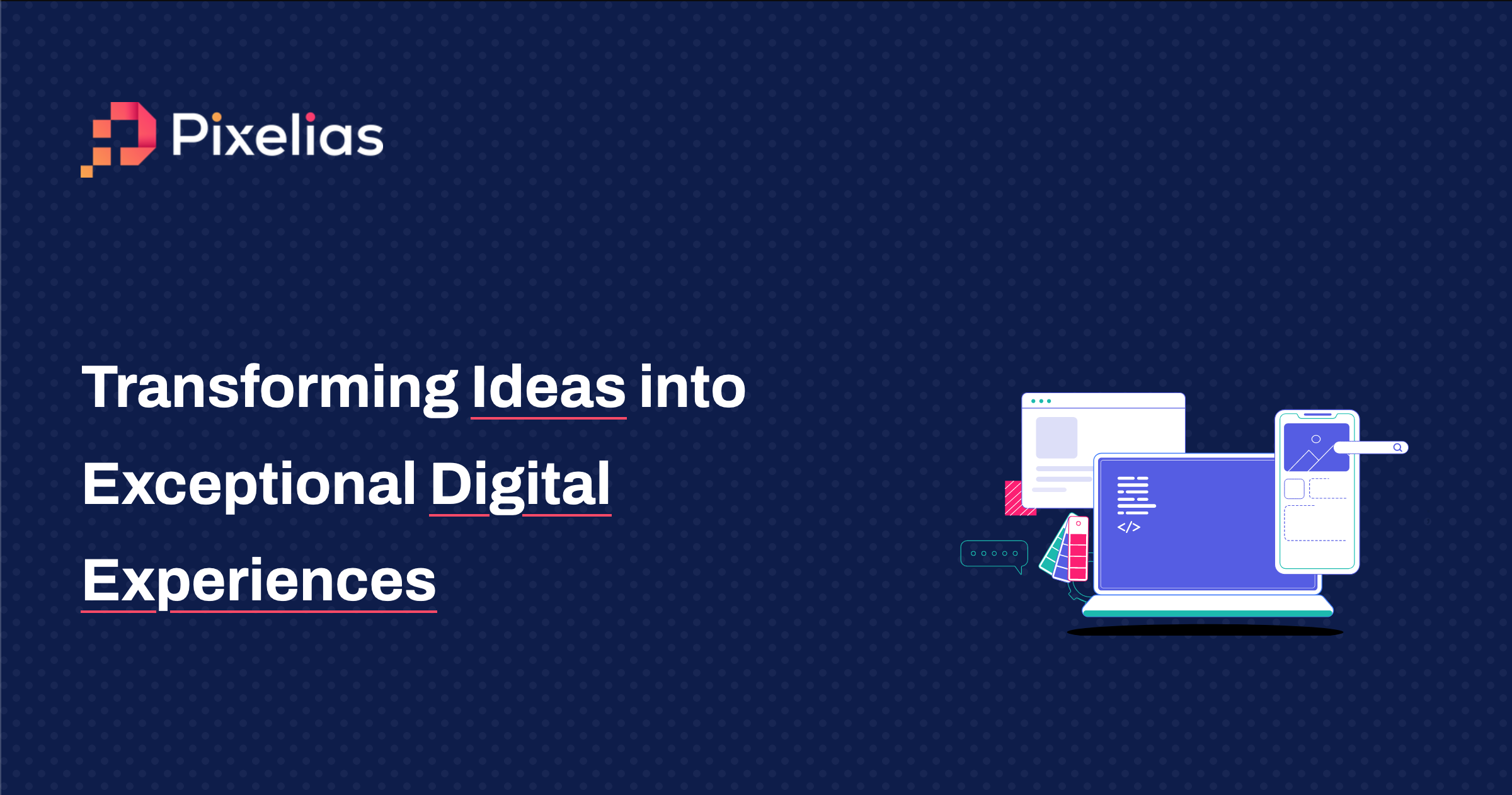 Pixelias

Transforming Ideas into Exceptional Digital Experiences

</>